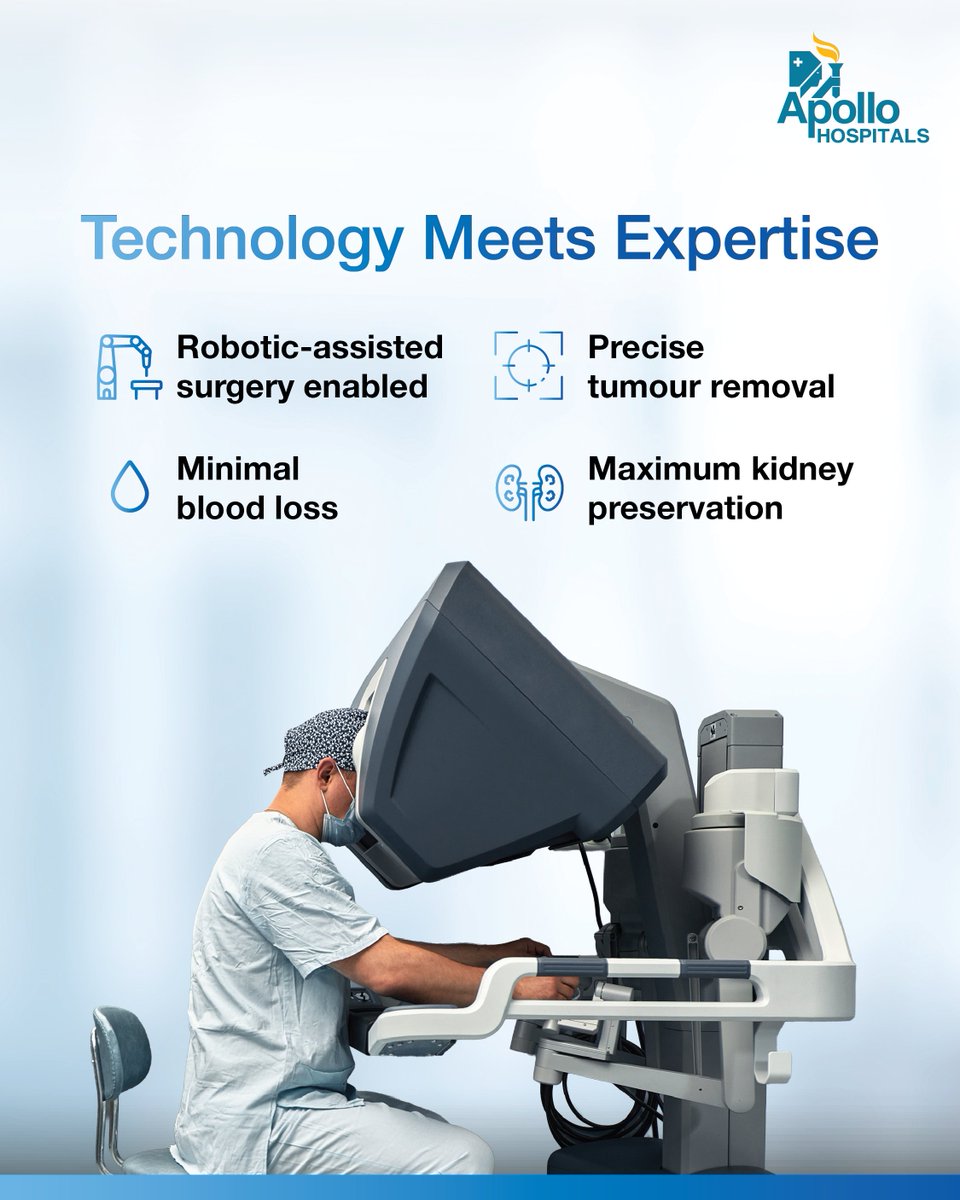 Apollo
HOSPITALS

Technology Meets Expertise

Robotic-assisted surgery enabled

Precise tumour removal

Minimal blood loss

Maximum kidney preservation